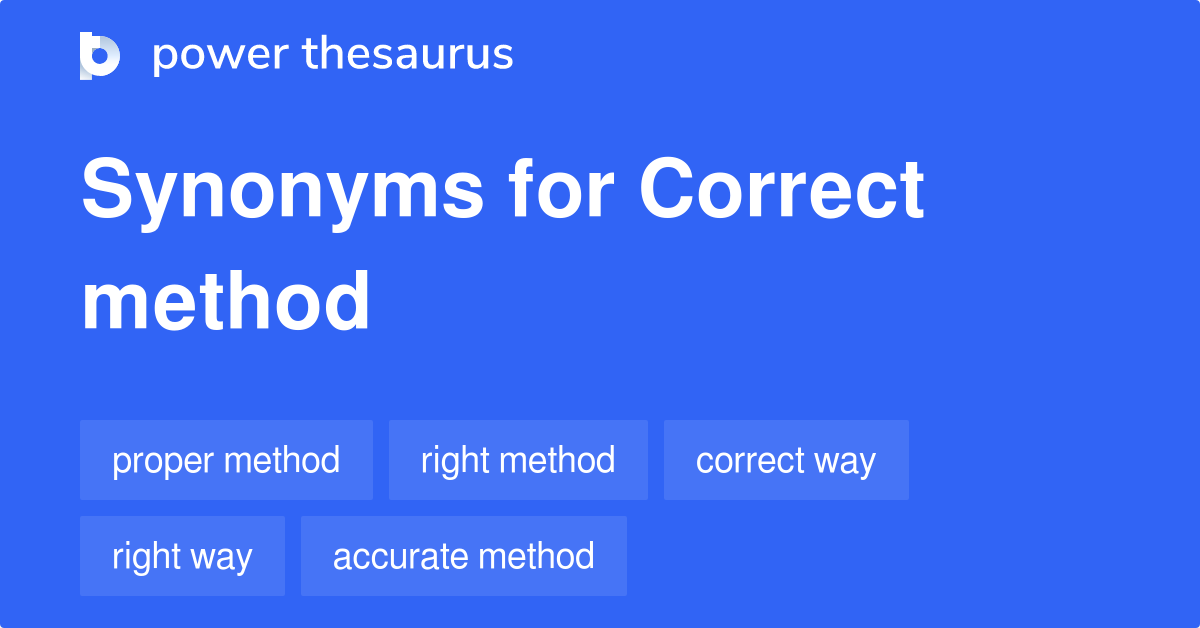 power thesaurus

Synonyms for Correct method

proper method
right method
correct way
right way
accurate method